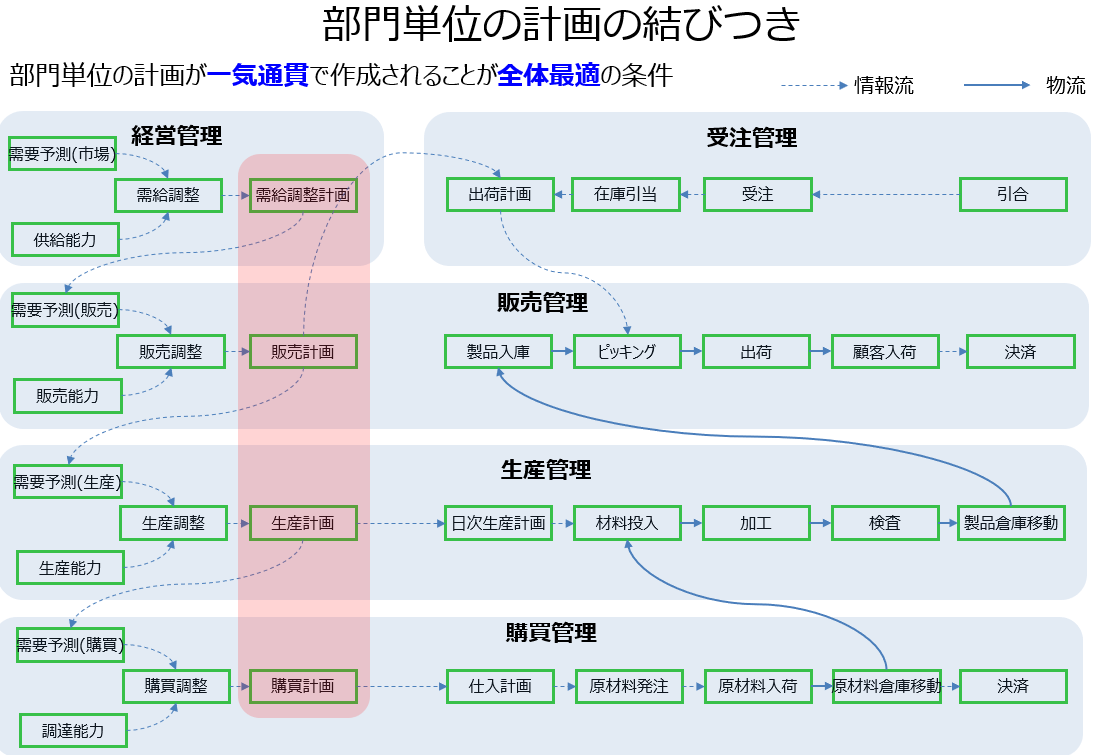 部門単位の計画の結びつき

部門単位の計画が一気通貫で作成されることが全体最適の条件

情報流
物流

経営管理
需要予測(市場)
需給調整
需給調整計画
供給能力

受注管理
出荷計画
在庫引当
受注
引合

販売管理
需要予測(販売)
販売調整
販売計画
販売能力
製品入庫
ピッキング
出荷
顧客入荷
決済

生産管理
需要予測(生産)
生産調整
生産計画
生産能力
日次生産計画
材料投入
加工
検査
製品倉庫移動

購買管理
需要予測(購買)
購買調整
購買計画
調達能力
仕入計画
原材料発注
原材料入荷
原材料倉庫移動
決済